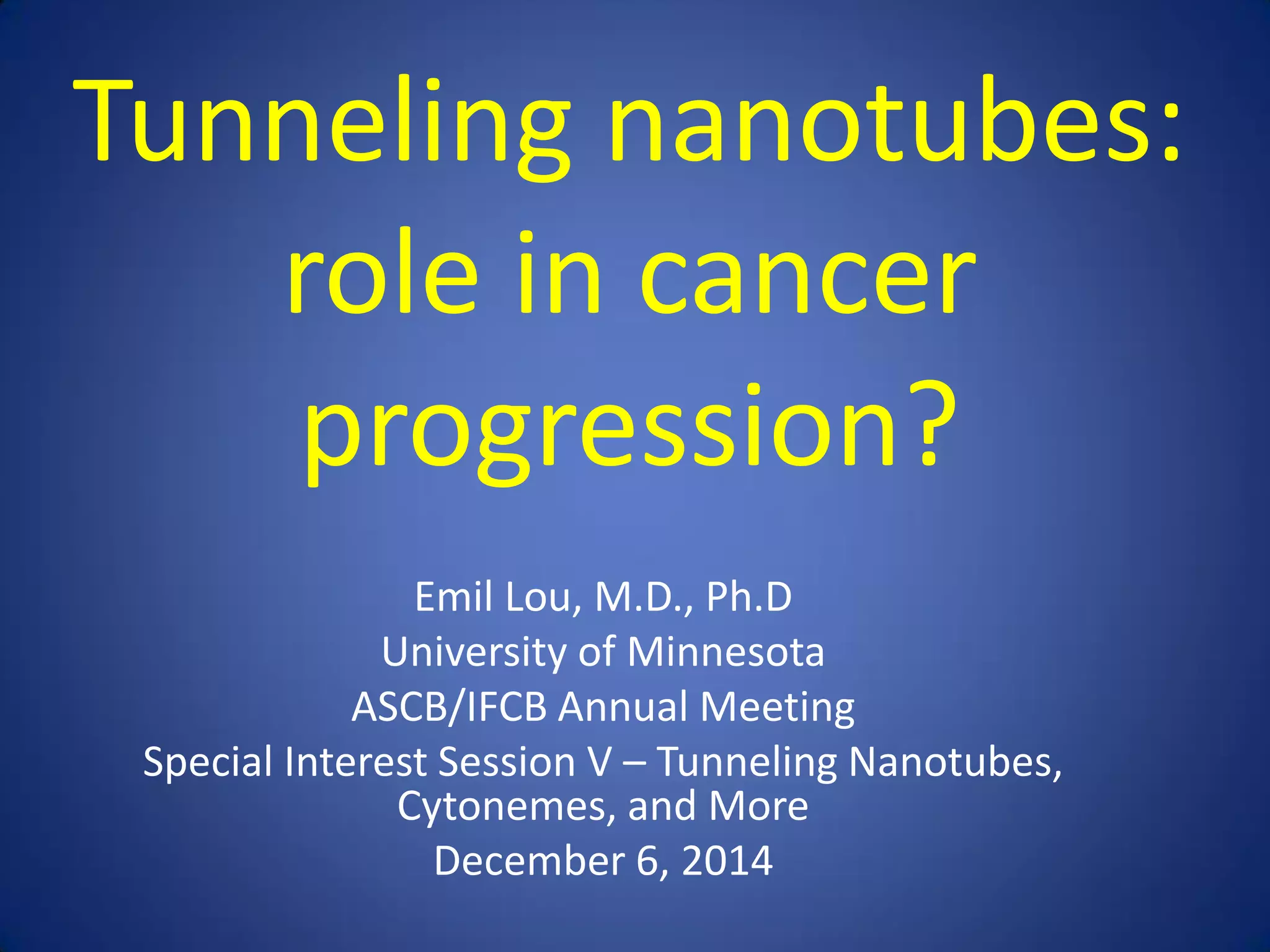 Tunneling nanotubes: role in cancer progression?

Emil Lou, M.D., Ph.D
University of Minnesota
ASCB/IFCB Annual Meeting
Special Interest Session V – Tunneling Nanotubes, Cytonemes, and More
December 6, 2014